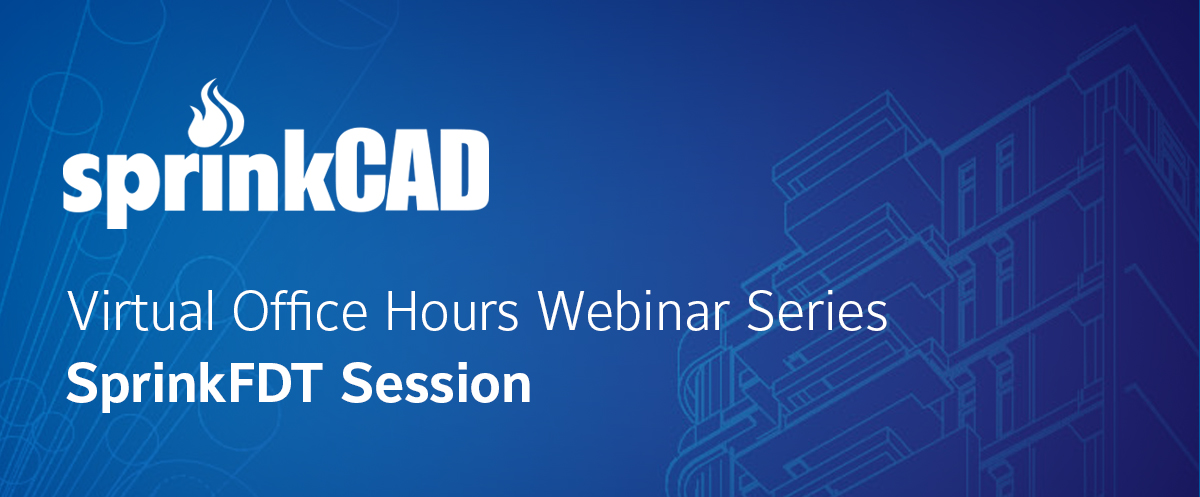 sprinkCAD

Virtual Office Hours Webinar Series
SprinkFDT Session